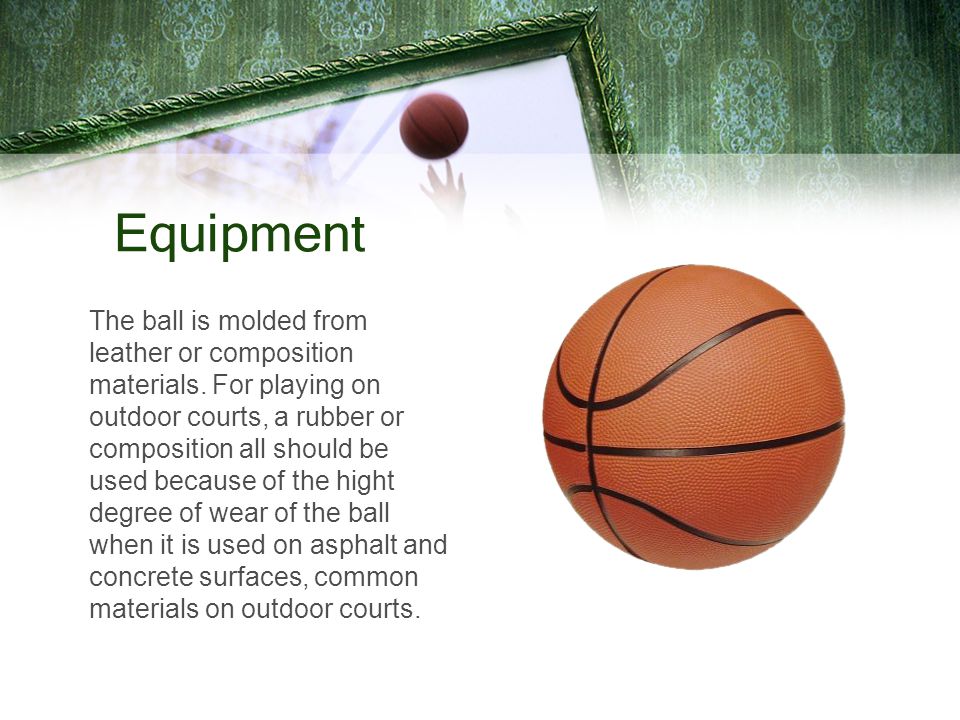 Equipment

The ball is molded from leather or composition materials. For playing on outdoor courts, a rubber or composition all should be used because of the hight degree of wear of the ball when it is used on asphalt and concrete surfaces, common materials on outdoor courts.